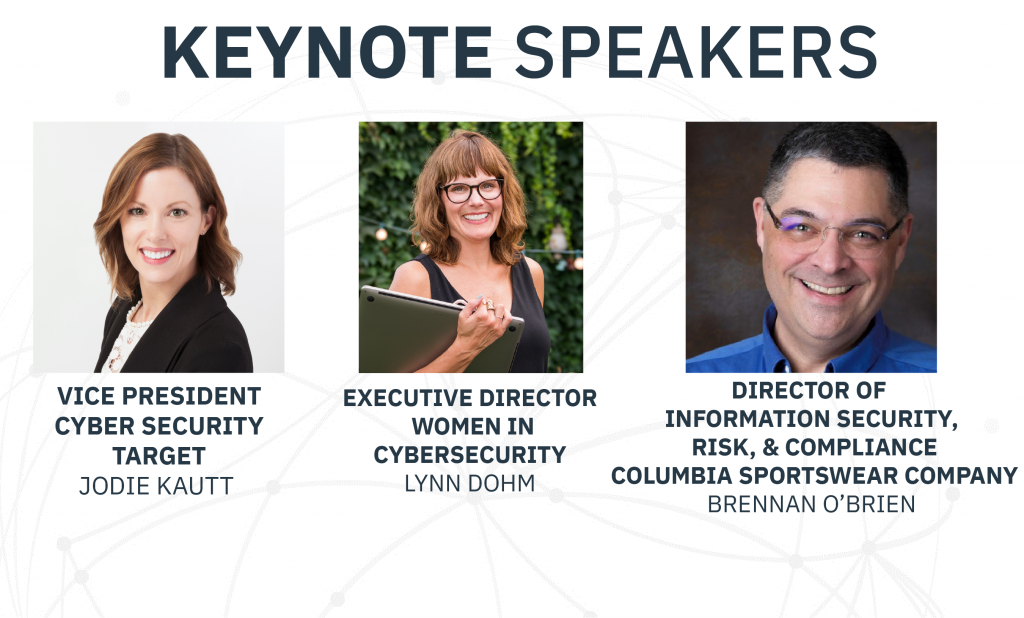 KEYNOTE SPEAKERS

VICE PRESIDENT
CYBER SECURITY
TARGET
JODIE KAUTT

EXECUTIVE DIRECTOR
WOMEN IN
CYBERSECURITY
LYNN DOHM

DIRECTOR OF
INFORMATION SECURITY,
RISK, & COMPLIANCE
COLUMBIA SPORTSWEAR COMPANY
BRENNAN O'BRIEN